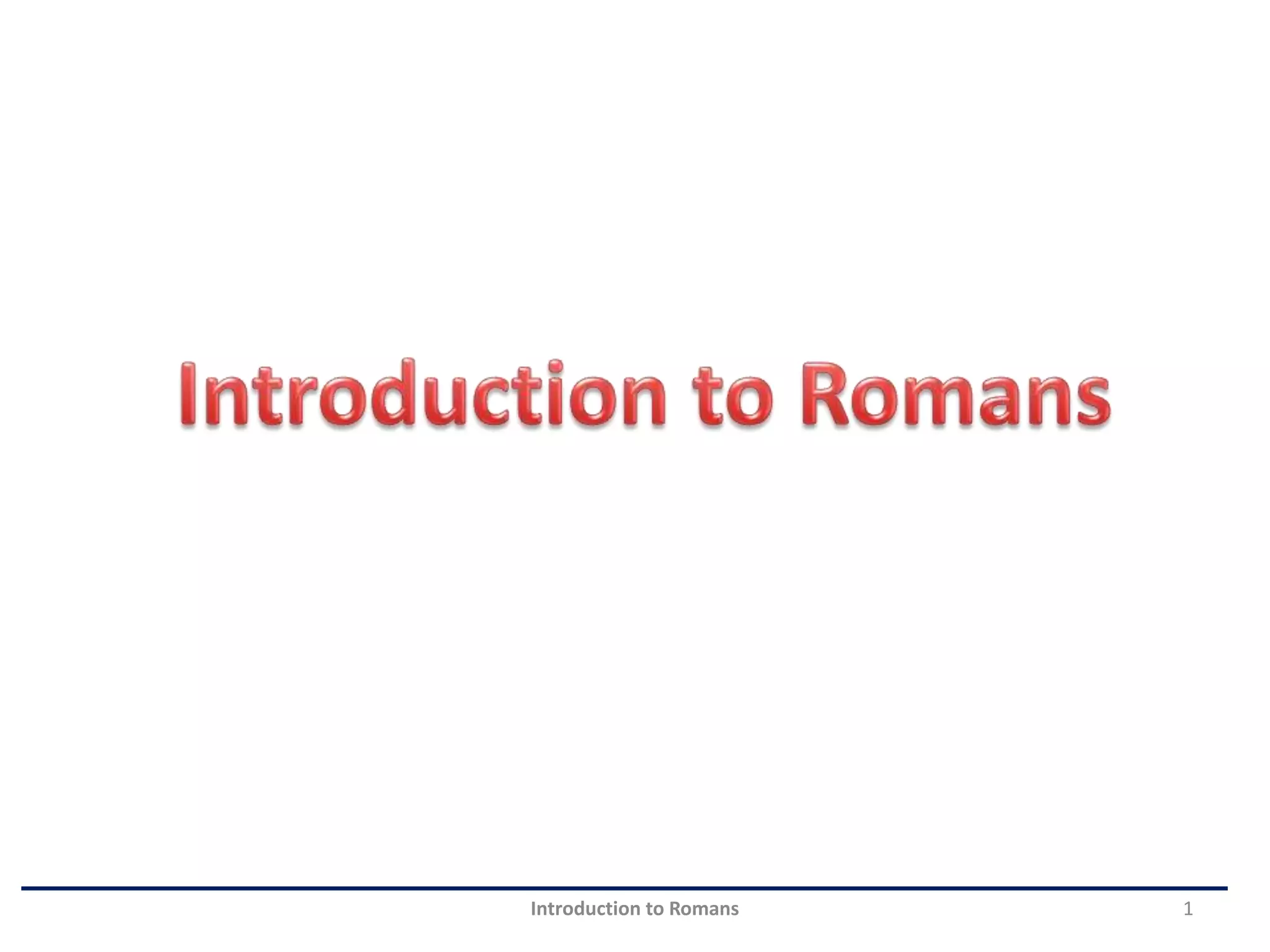 Introduction to Romans

Introduction to Romans 1